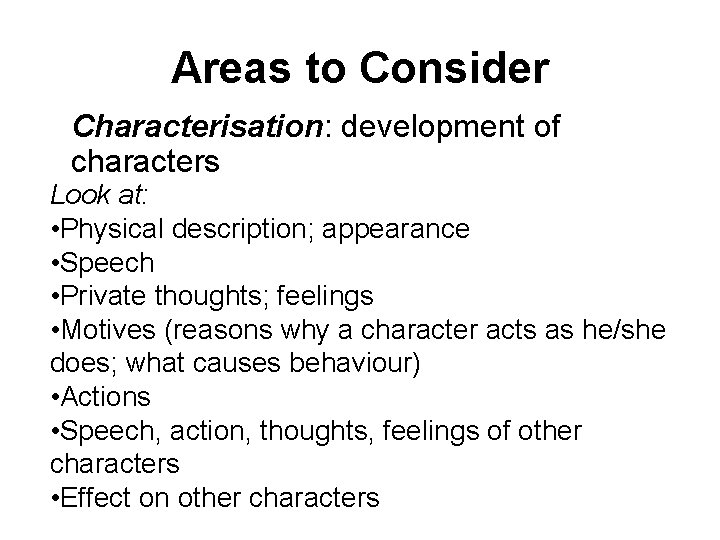 Areas to Consider

Characterisation: development of characters

Look at:
•Physical description; appearance
•Speech
•Private thoughts; feelings
•Motives (reasons why a character acts as he/she does; what causes behaviour)
•Actions
•Speech, action, thoughts, feelings of other characters
•Effect on other characters